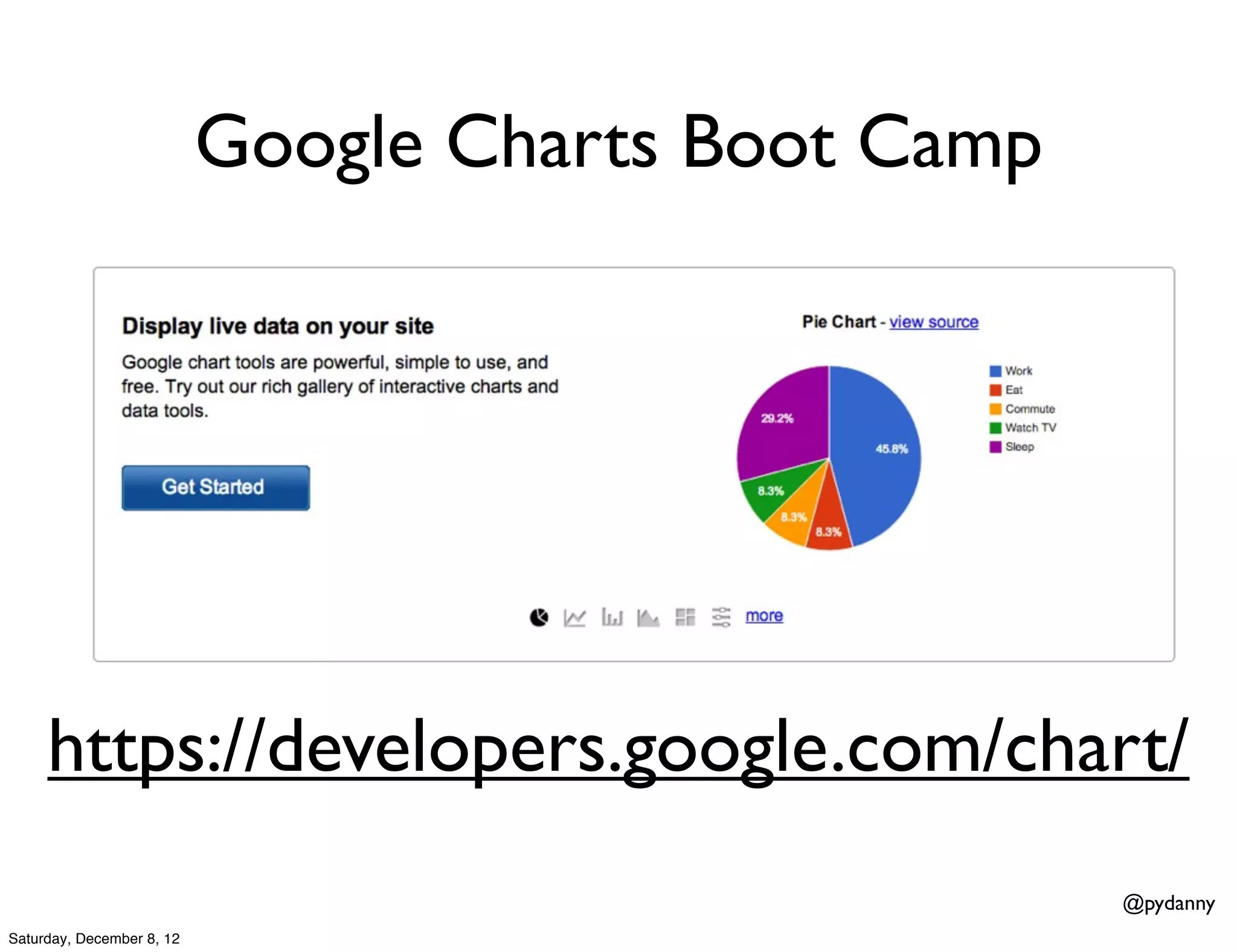 Google Charts Boot Camp

Display live data on your site

Google chart tools are powerful, simple to use, and free. Try out our rich gallery of interactive charts and data tools.

Get Started

Pie Chart - view source

29.2%
45.8%
8.3%
8.3%
8.3%

Work
Eat
Commute
Watch TV
Sleep

more

https://developers.google.com/chart/

@pydanny

Saturday, December 8, 12